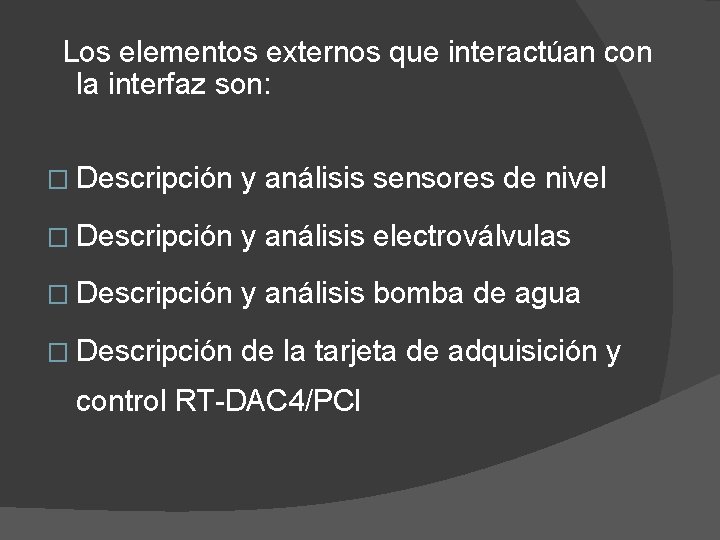 Los elementos externos que interactúan con la interfaz son:

□ Descripción y análisis sensores de nivel

□ Descripción y análisis electroválvulas

□ Descripción y análisis bomba de agua

□ Descripción de la tarjeta de adquisición y control RT-DAC4/PCI